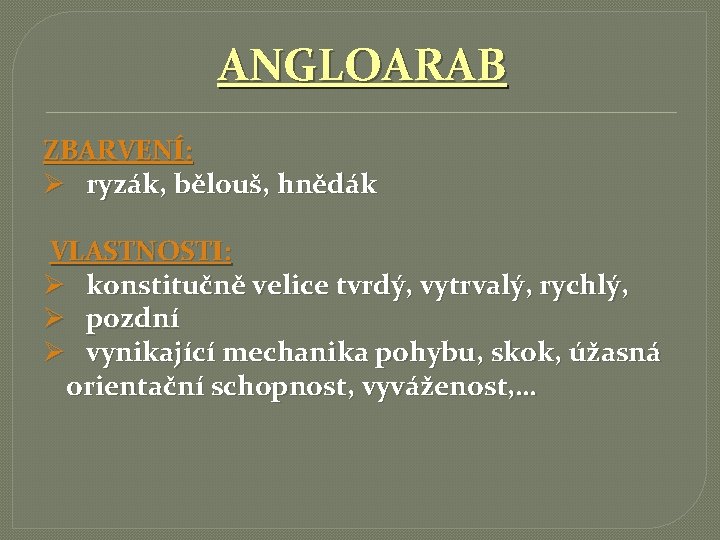 ANGLOARAB

ZBARVENÍ:

➢ ryzák, bělouš, hnědák

VLASTNOSTI:

➢ konstitučně velice tvrdý, vytrvalý, rychlý,
➢ pozdní
➢ vynikající mechanika pohybu, skok, úžasná orientační schopnost, vyváženost,…